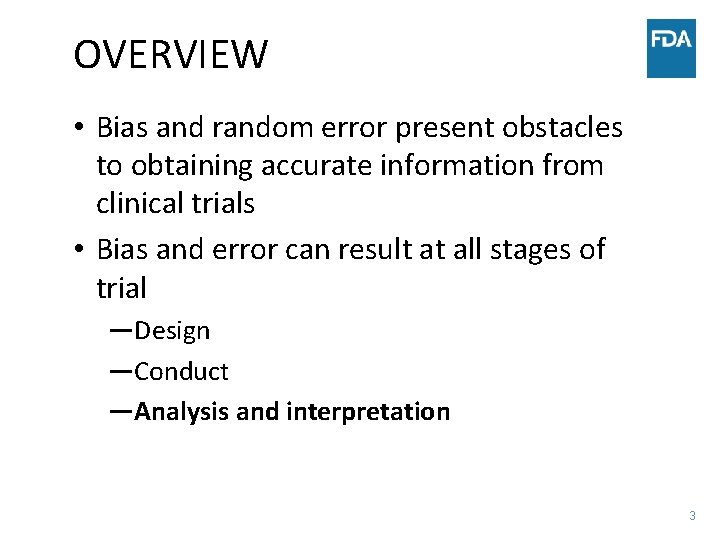 OVERVIEW

FDA

• Bias and random error present obstacles to obtaining accurate information from clinical trials

• Bias and error can result at all stages of trial

—Design

—Conduct

—Analysis and interpretation

3